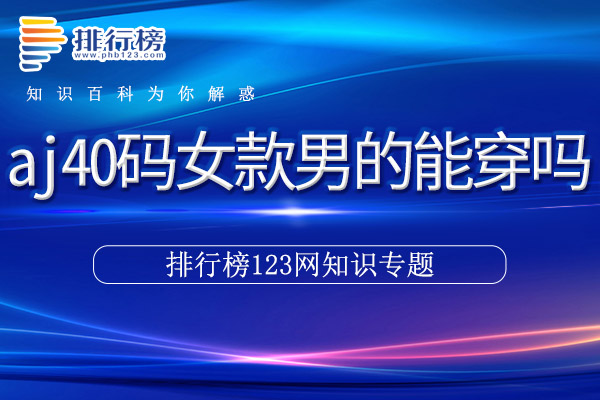 排行榜
www.phb123.com

知识百科为你解惑

aj40码女款男的能穿吗

排行榜123网知识专题